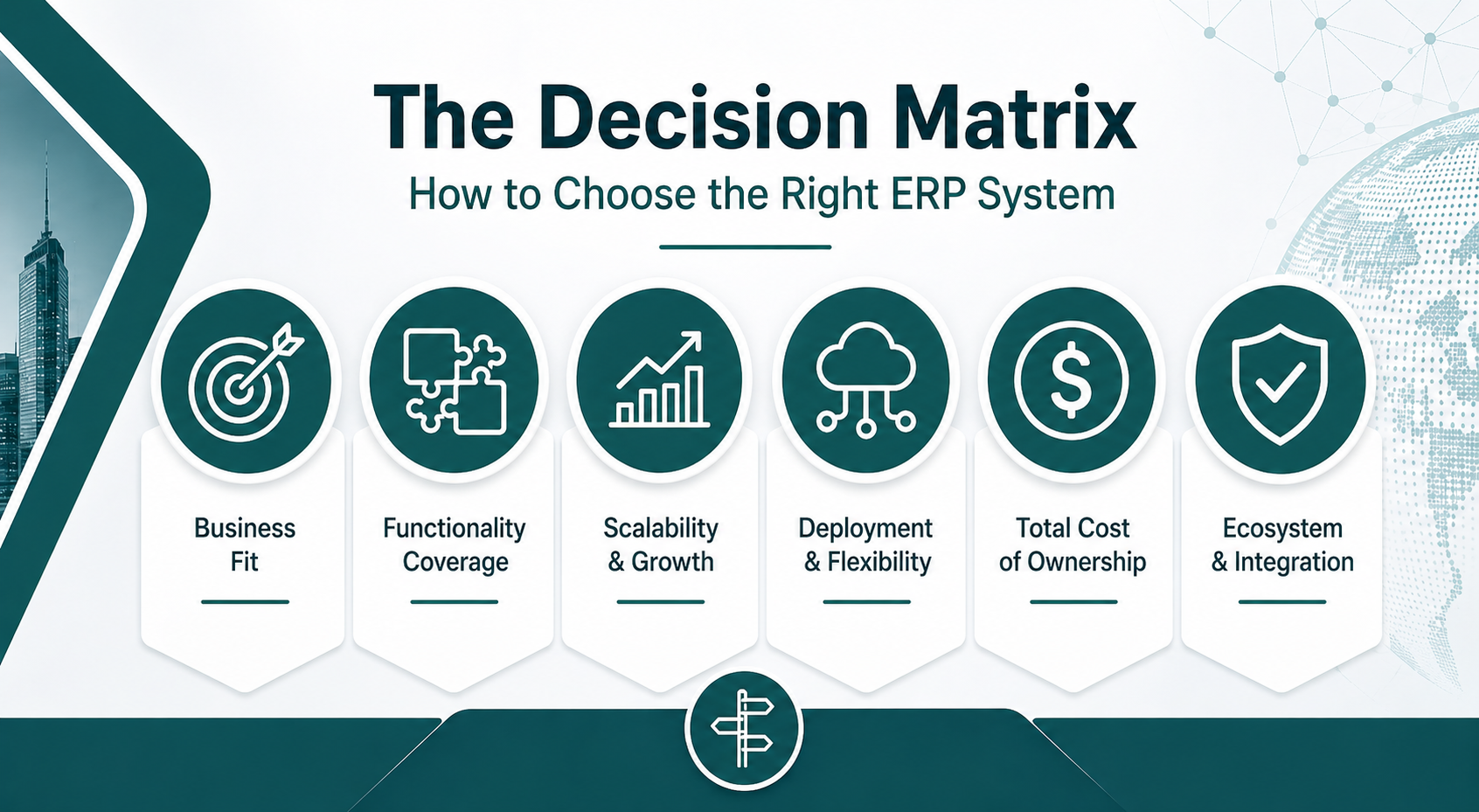 The Decision Matrix

How to Choose the Right ERP System

Business Fit

Functionality Coverage

Scalability & Growth

Deployment & Flexibility

Total Cost of Ownership

Ecosystem & Integration